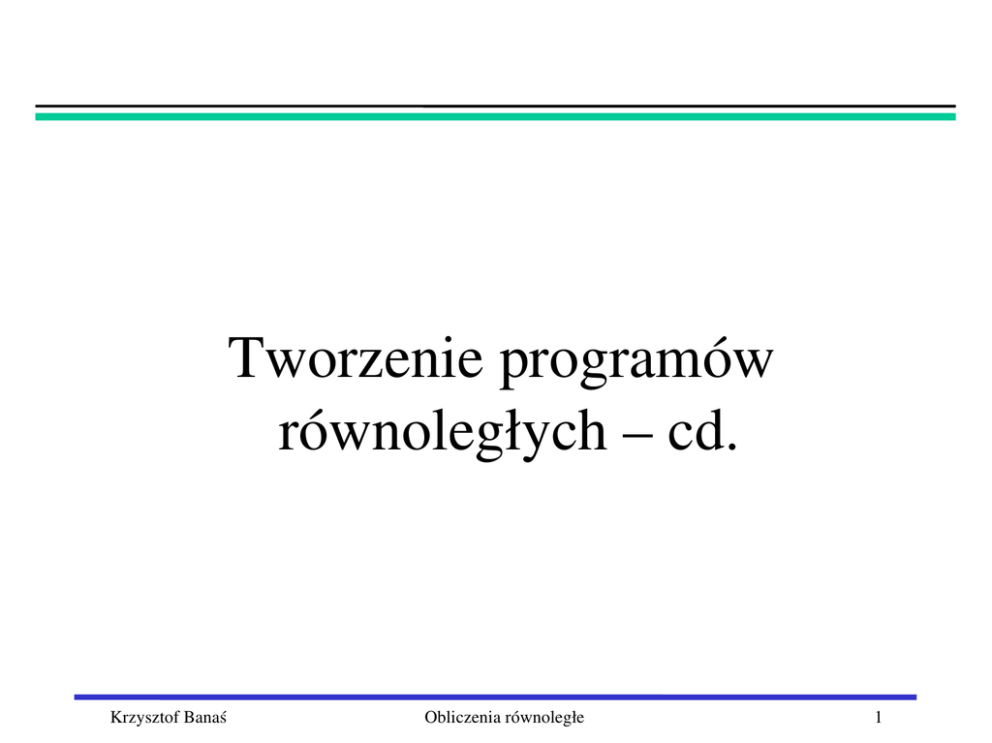 Tworzenie programów równoległych – cd.

Krzysztof Banaś

Obliczenia równoległe

1